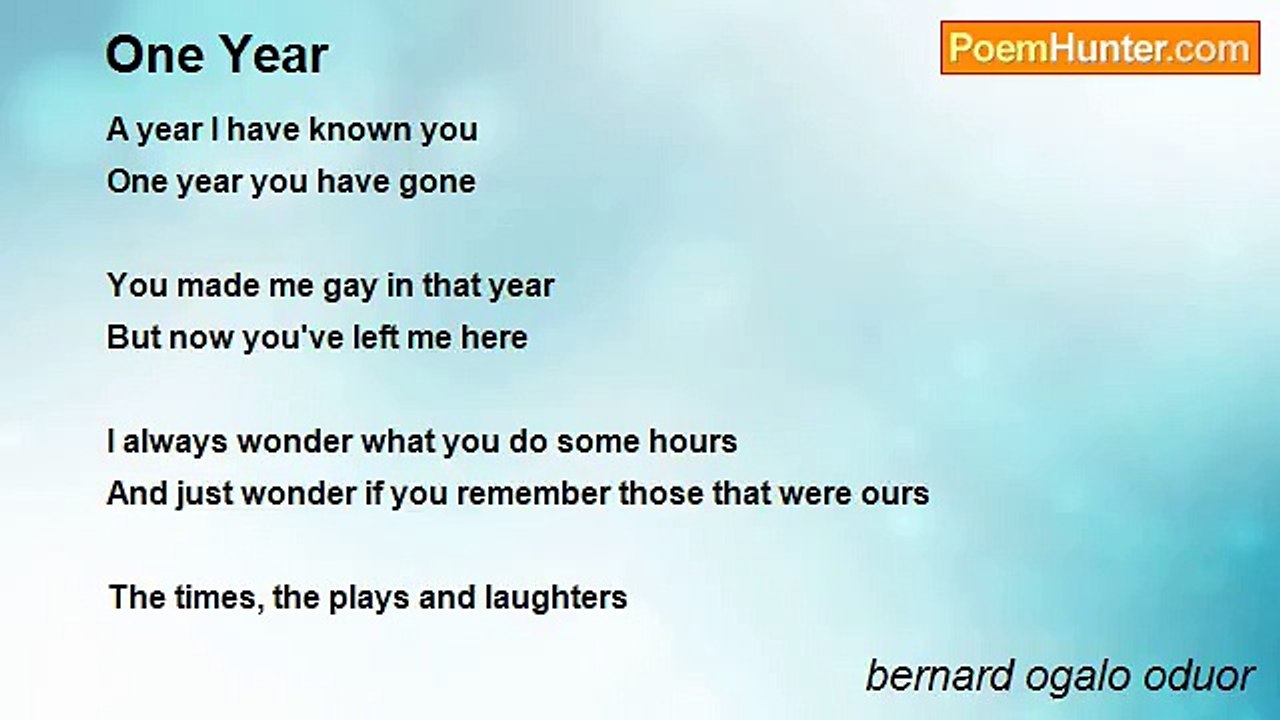 One Year

PoemHunter.com

A year I have known you
One year you have gone

You made me gay in that year
But now you've left me here

I always wonder what you do some hours
And just wonder if you remember those that were ours

The times, the plays and laughters

bernard ogalo oduor